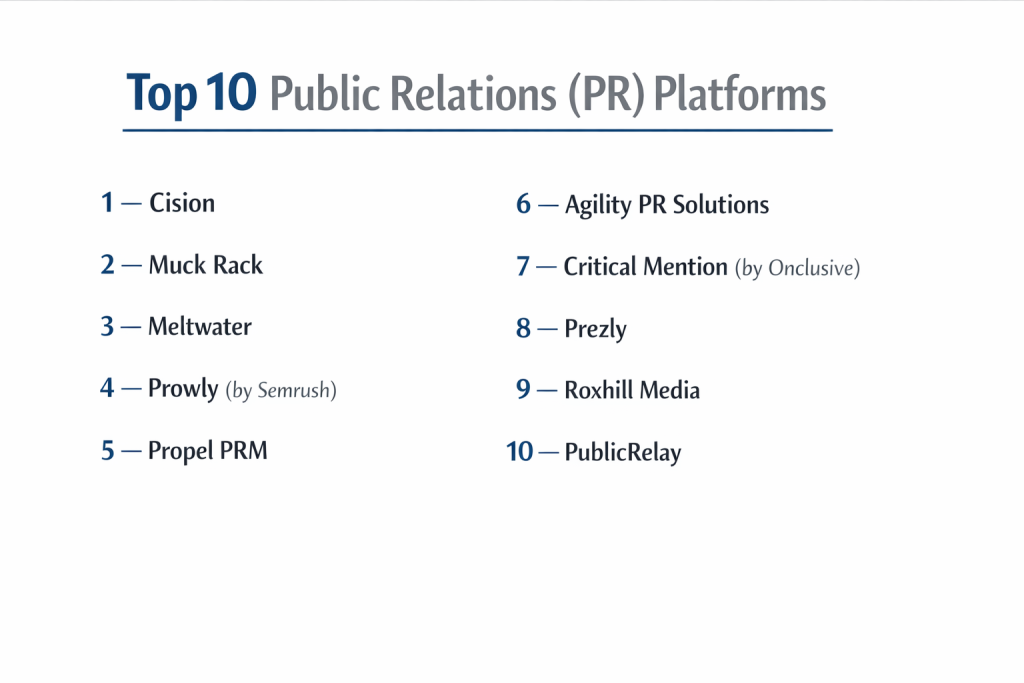 Top 10 Public Relations (PR) Platforms

1 — Cision

2 — Muck Rack

3 — Meltwater

4 — Prowly (by Semrush)

5 — Propel PRM

6 — Agility PR Solutions

7 — Critical Mention (by Onclusive)

8 — Prezly

9 — Roxhill Media

10 — PublicRelay